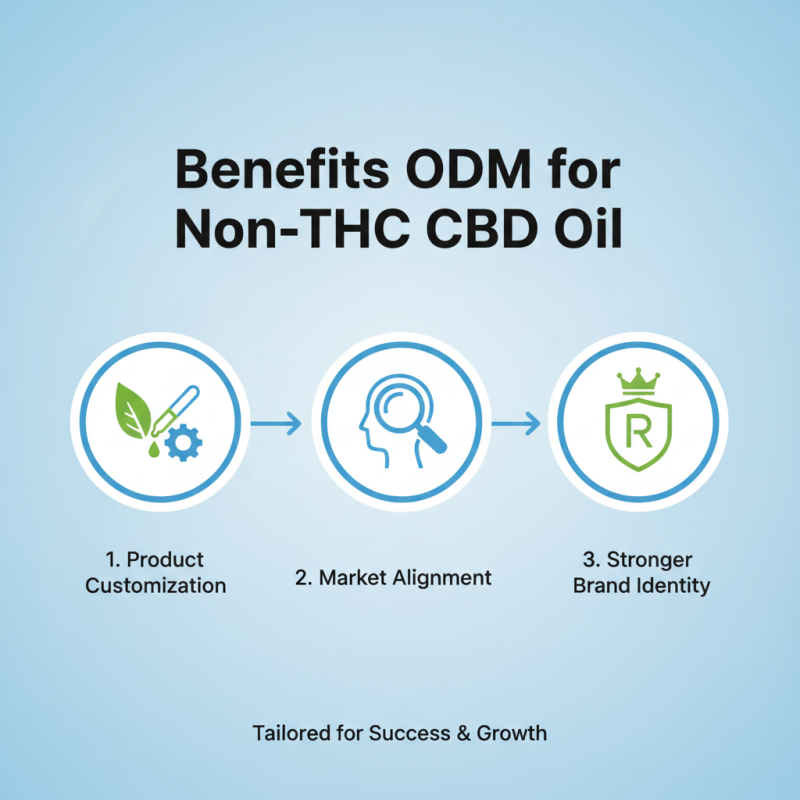 Benefits ODM for Non-THC CBD Oil

R

1. Product Customization

2. Market Alignment

3. Stronger Brand Identity

Tailored for Success & Growth